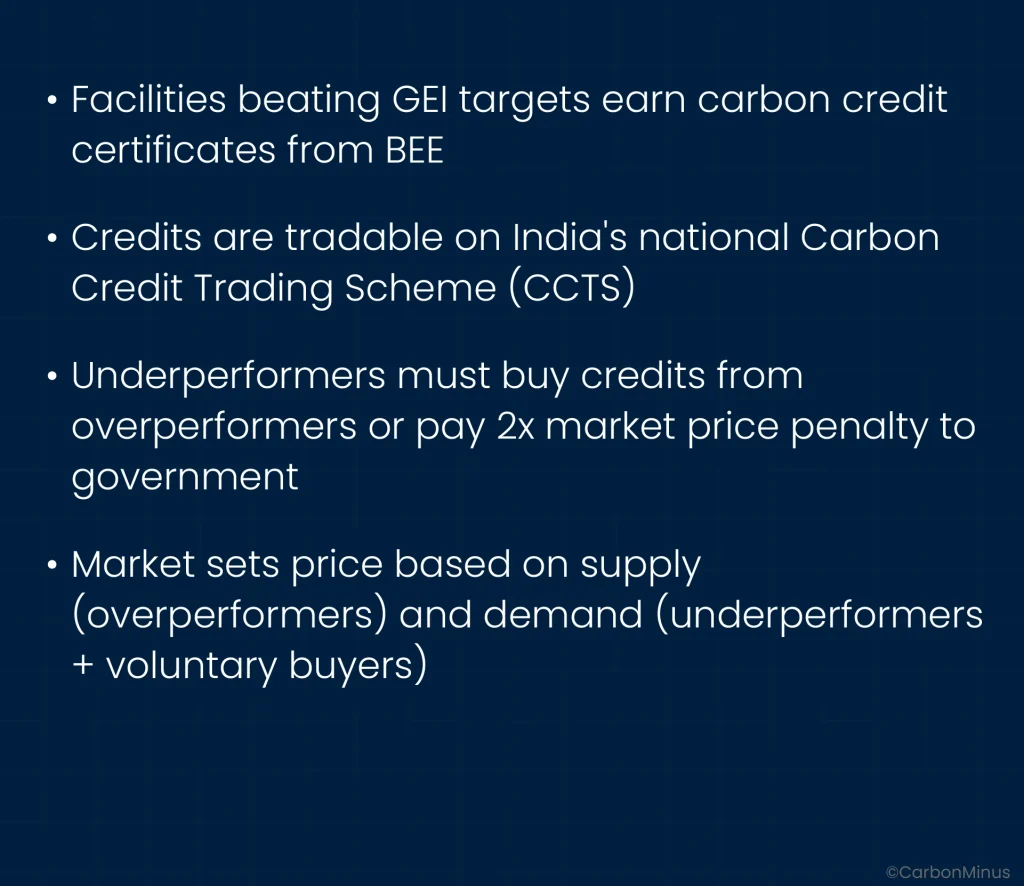 • Facilities beating GEI targets earn carbon credit certificates from BEE

• Credits are tradable on India's national Carbon Credit Trading Scheme (CCTS)

• Underperformers must buy credits from overperformers or pay 2x market price penalty to government

• Market sets price based on supply (overperformers) and demand (underperformers + voluntary buyers)

©CarbonMinus